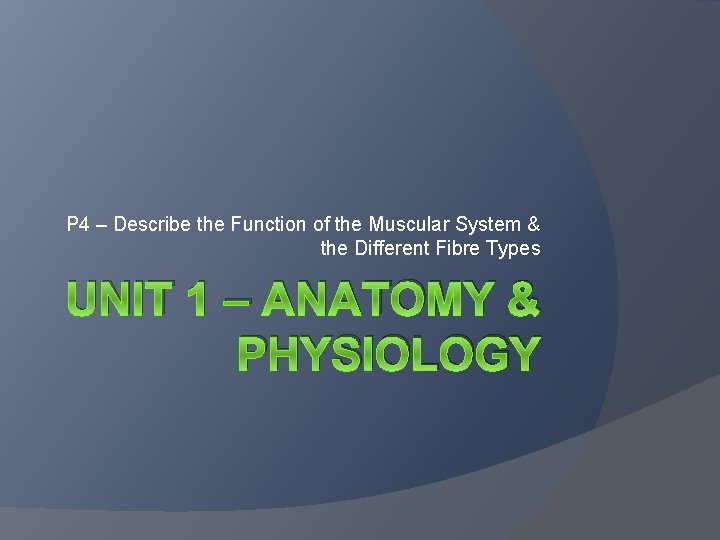 P4 – Describe the Function of the Muscular System & the Different Fibre Types

UNIT 1 – ANATOMY & PHYSIOLOGY